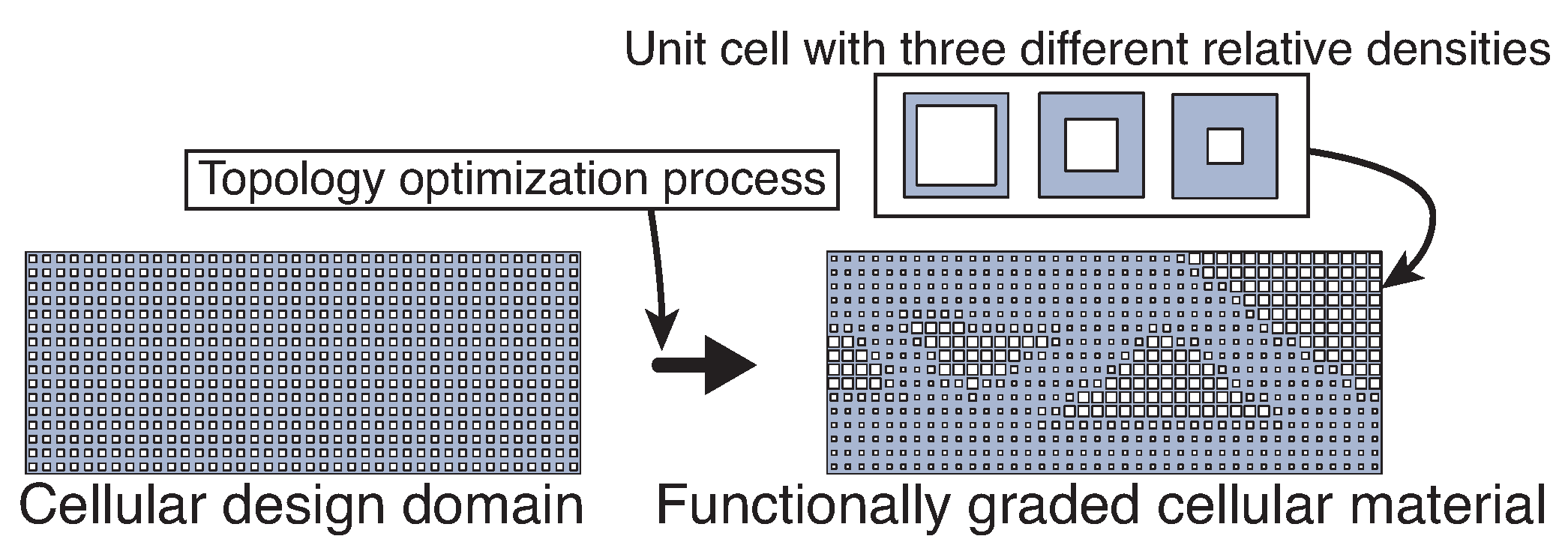 Unit cell with three different relative densities

Topology optimization process

Cellular design domain

Functionally graded cellular material